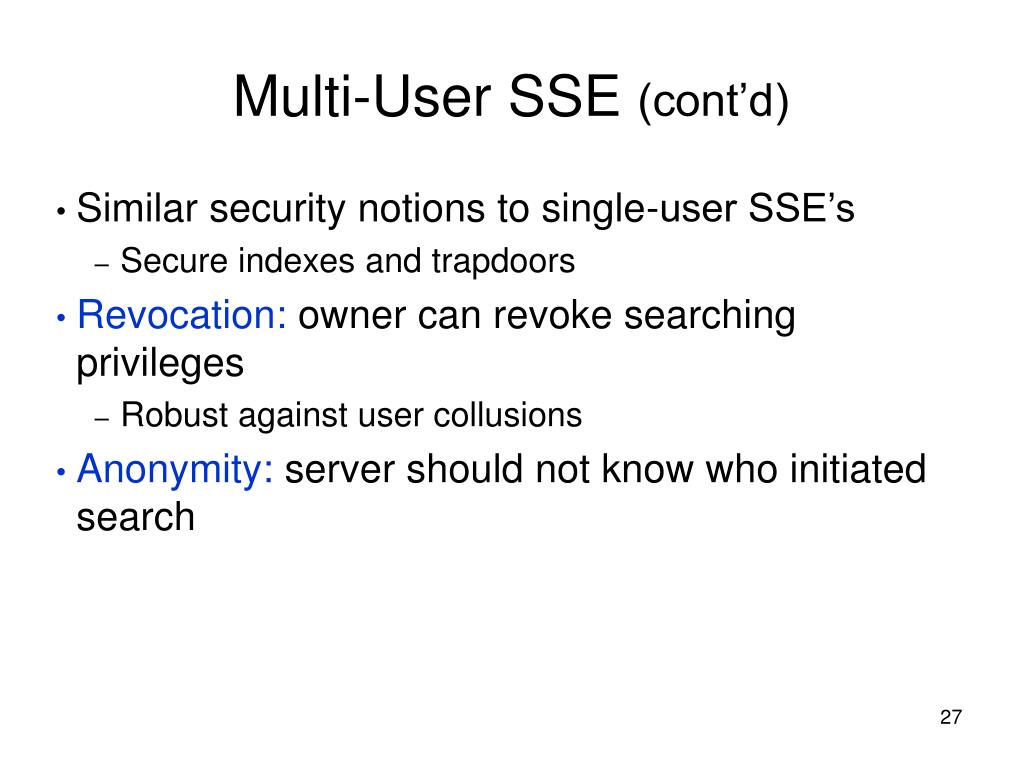 Multi-User SSE (cont’d)

• Similar security notions to single-user SSE’s
– Secure indexes and trapdoors
• Revocation: owner can revoke searching privileges
– Robust against user collusions
• Anonymity: server should not know who initiated search

27